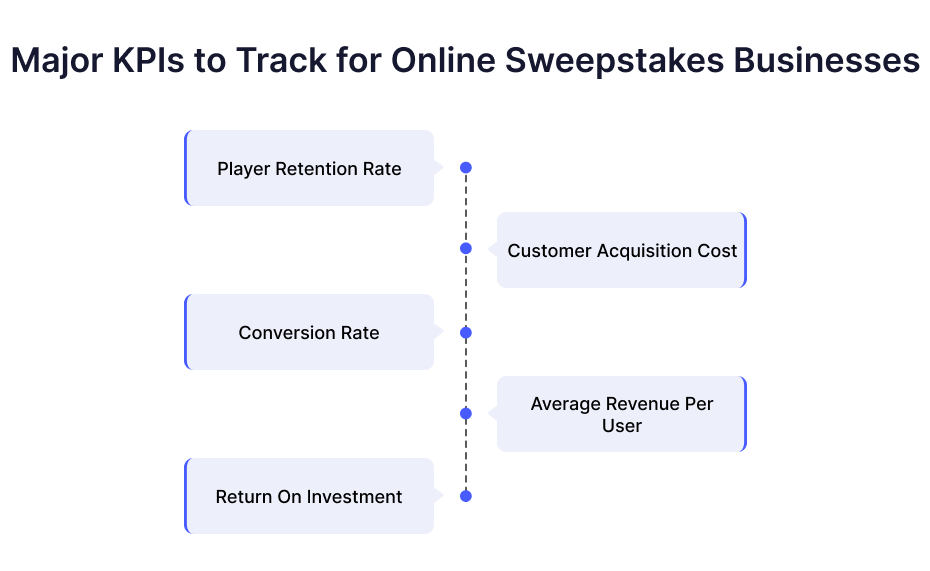 Major KPIs to Track for Online Sweepstakes Businesses

Player Retention Rate

Customer Acquisition Cost

Conversion Rate

Average Revenue Per User

Return On Investment